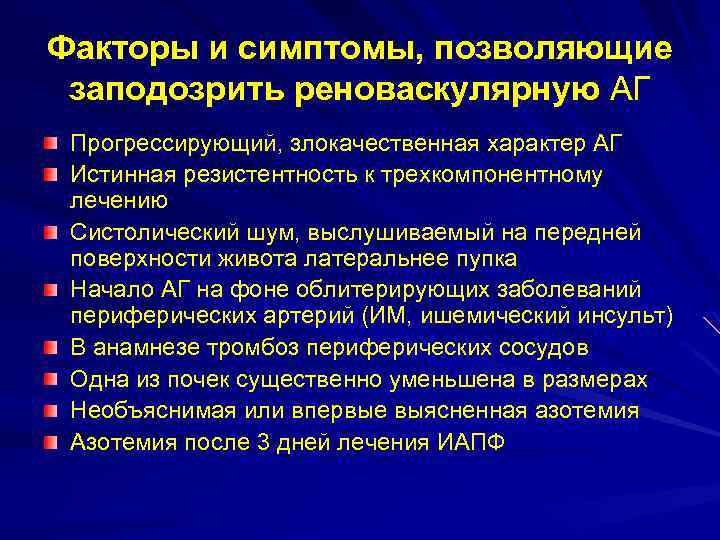 Факторы и симптомы, позволяющие заподозрить реноваскулярную АГ

Прогрессирующий, злокачественная характер АГ

Истинная резистентность к трехкомпонентному лечению

Систолический шум, выслушиваемый на передней поверхности живота латеральнее пупка

Начало АГ на фоне облитерирующих заболеваний периферических артерий (ИМ, ишемический инсульт)

В анамнезе тромбоз периферических сосудов

Одна из почек существенно уменьшена в размерах

Необъяснимая или впервые выясненная азотемия

Азотемия после 3 дней лечения ИАПФ